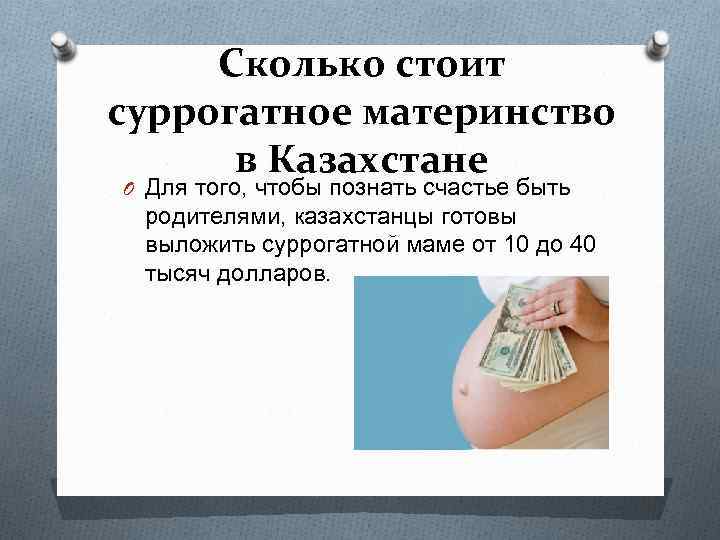 Сколько стоит суррогатное материнство в Казахстане

Для того, чтобы познать счастье быть родителями, казахстанцы готовы выложить суррогатной маме от 10 до 40 тысяч долларов.